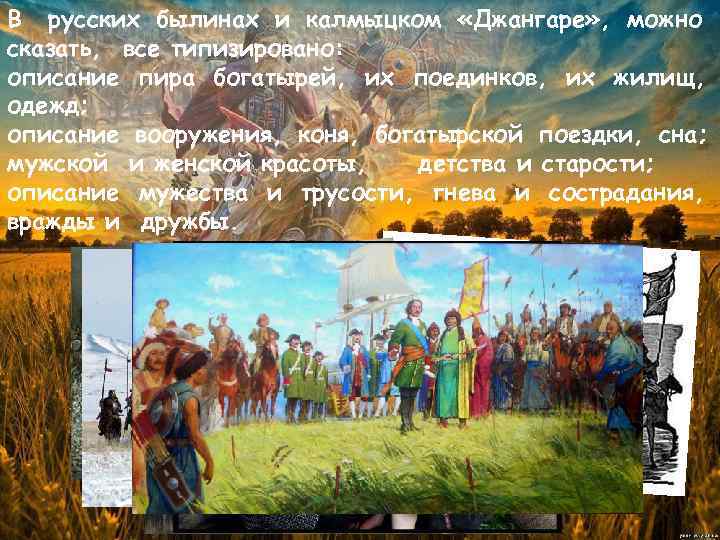 В русских былинах и калмыцком «Джангаре», можно сказать, все типизировано:
описание пира богатырей, их поединков, их жилищ, одежд;
описание вооружения, коня, богатырской поездки, сна; мужской и женской красоты, детства и старости;
описание мужества и трусости, гнева и сострадания, вражды и дружбы.